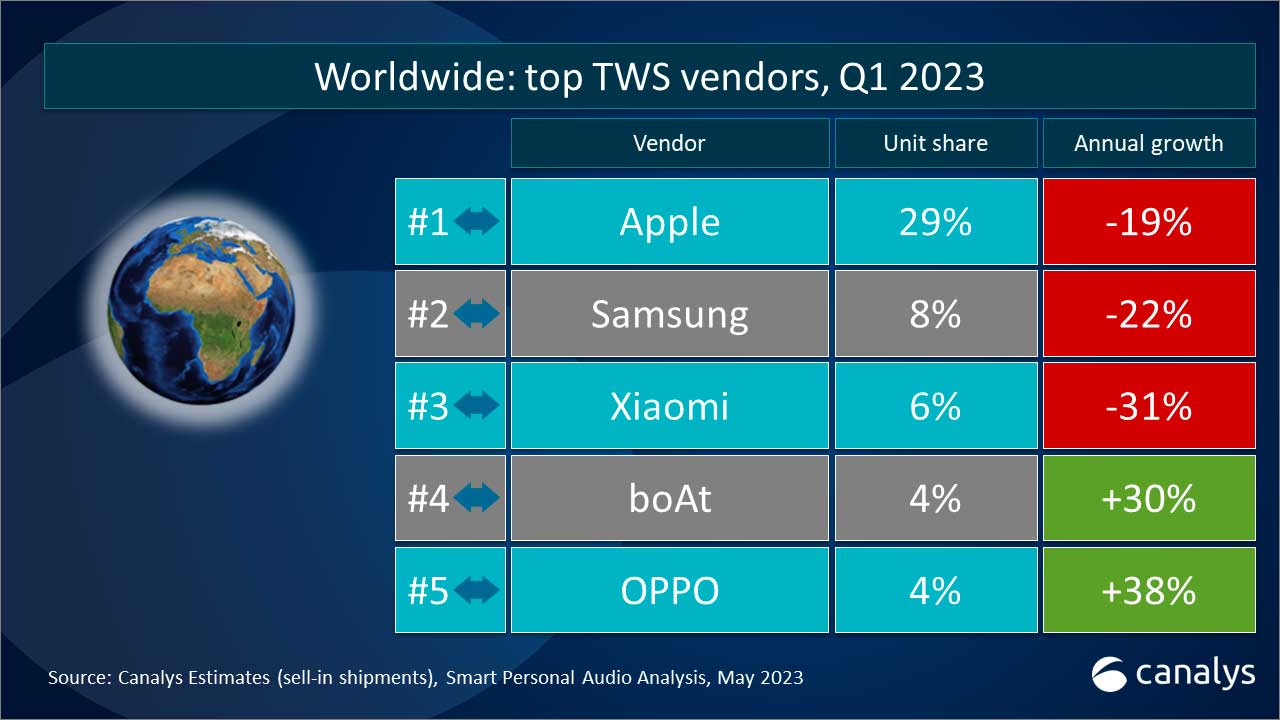 Worldwide: top TWS vendors, Q1 2023

| | Vendor | Unit share | Annual growth |
|---|---|---|---|
| #1 | Apple | 29% | -19% |
| #2 | Samsung | 8% | -22% |
| #3 | Xiaomi | 6% | -31% |
| #4 | boAt | 4% | +30% |
| #5 | OPPO | 4% | +38% |

Source: Canalys Estimates (sell-in shipments), Smart Personal Audio Analysis, May 2023

canalys